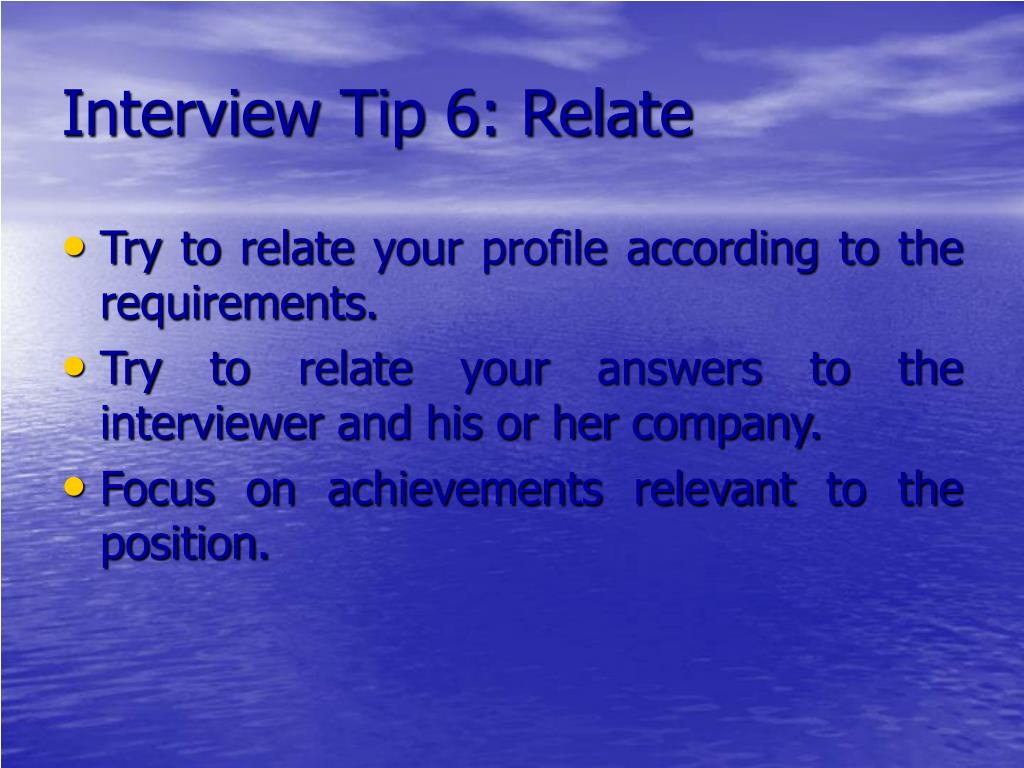 Interview Tip 6: Relate

• Try to relate your profile according to the requirements.
• Try to relate your answers to the interviewer and his or her company.
• Focus on achievements relevant to the position.